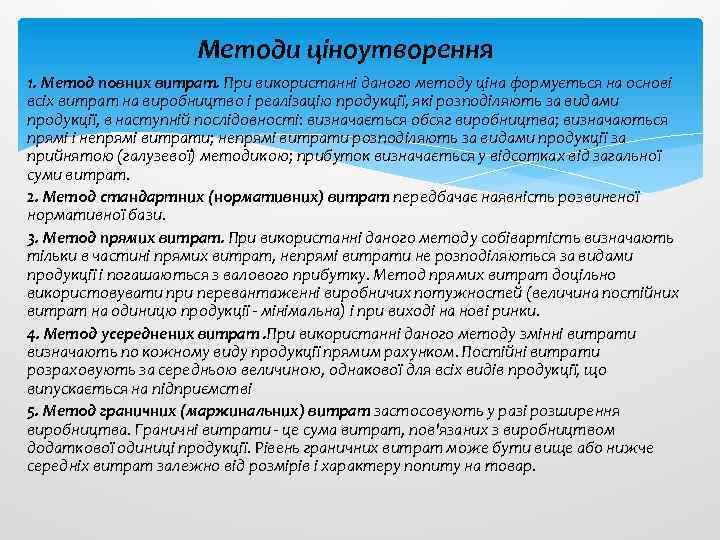 Методи ціноутворення

1. Метод повних витрат. При використанні даного методу ціна формується на основі всіх витрат на виробництво і реалізацію продукції, які розподіляють за видами продукції, в наступній послідовності: визначається обсяг виробництва; визначаються прямі і непрямі витрати; непрямі витрати розподіляють за видами продукції за прийнятою (галузевої) методикою; прибуток визначається у відсотках від загальної суми витрат.

2. Метод стандартних (нормативних) витрат передбачає наявність розвиненої нормативної бази.

3. Метод прямих витрат. При використанні даного методу собівартість визначають тільки в частині прямих витрат, непрямі витрати не розподіляються за видами продукції і погашаються з валового прибутку. Метод прямих витрат доцільно використовувати при перевантаженні виробничих потужностей (величина постійних витрат на одиницю продукції - мінімальна) і при виході на нові ринки.

4. Метод усереднених витрат .При використанні даного методу змінні витрати визначають по кожному виду продукції прямим рахунком. Постійні витрати розраховують за середньою величиною, однакової для всіх видів продукції, що випускається на підприємстві

5. Метод граничних (маржинальних) витрат застосовують у разі розширення виробництва. Граничні витрати - це сума витрат, пов'язаних з виробництвом додаткової одиниці продукції. Рівень граничних витрат може бути вище або нижче середніх витрат залежно від розмірів і характеру попиту на товар.